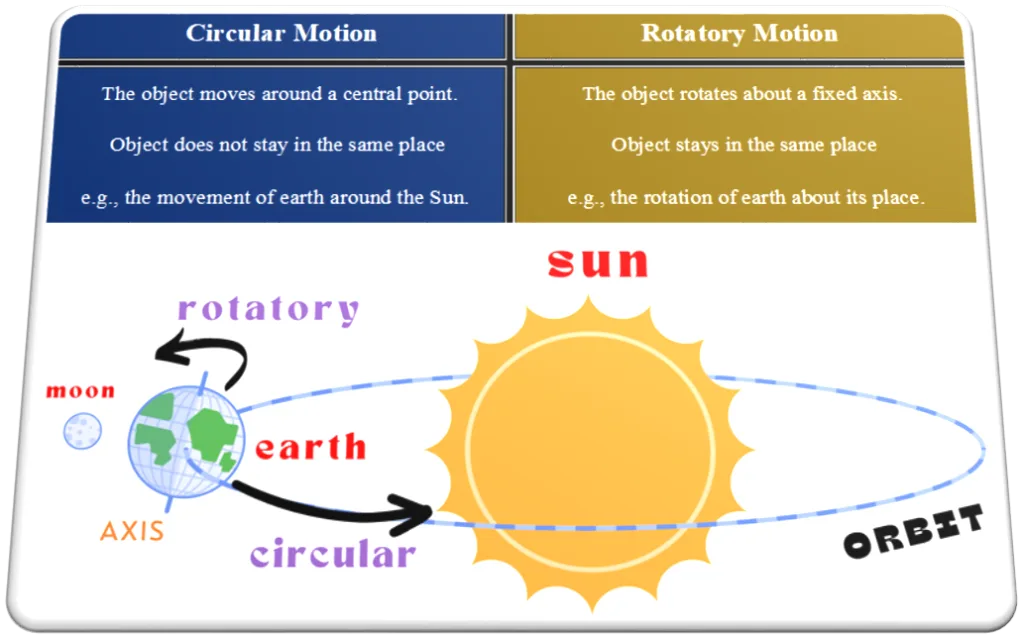 | Circular Motion | Rotatory Motion |
|---|---|
| The object moves around a central point. | The object rotates about a fixed axis. |
| Object does not stay in the same place | Object stays in the same place |
| e.g., the movement of earth around the Sun. | e.g., the rotation of earth about its place. |

sun

rotatory

moon

earth

AXIS

circular

ORBIT